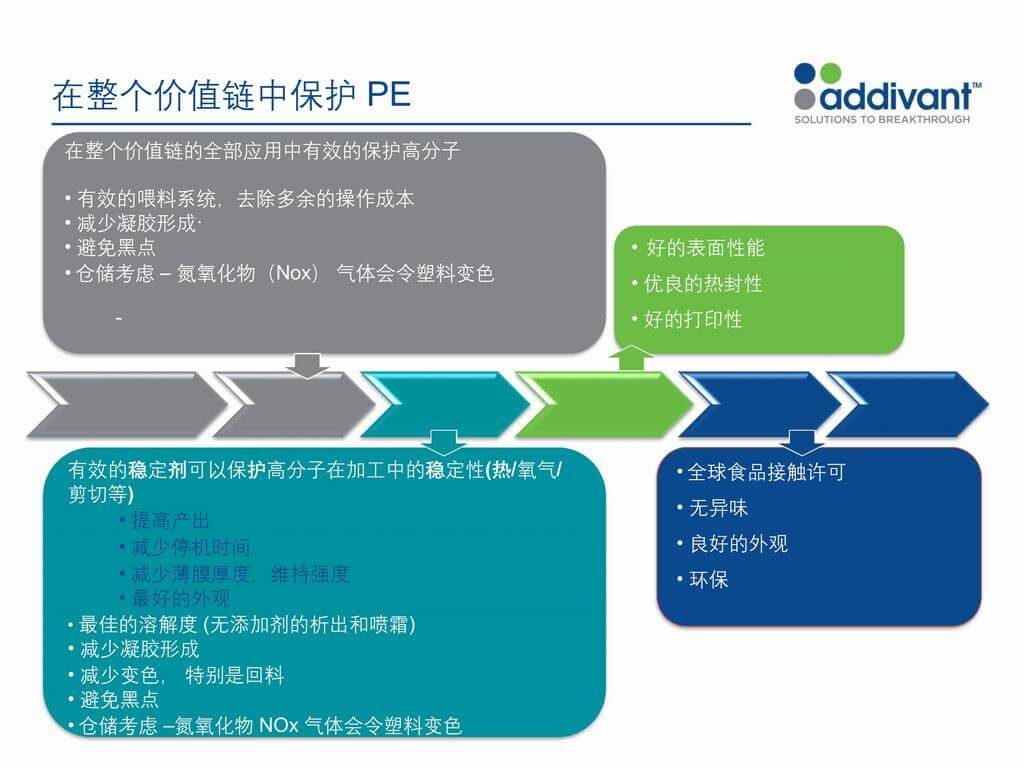 在整个价值链中保护 PE

addivant™
SOLUTIONS TO BREAKTHROUGH

在整个价值链的全部应用中有效的保护高分子

• 有效的喂料系统，去除多余的操作成本
• 减少凝胶形成·
• 避免黑点
• 仓储考虑 – 氮氧化物（Nox） 气体会令塑料变色

-

• 好的表面性能
• 优良的热封性
• 好的打印性

有效的稳定剂可以保护高分子在加工中的稳定性(热/氧气/剪切等)
• 提高产出
• 减少停机时间
• 减少薄膜厚度，维持强度
• 最好的外观
• 最佳的溶解度 (无添加剂的析出和喷霜)
• 减少凝胶形成
• 减少变色， 特别是回料
• 避免黑点
• 仓储考虑 –氮氧化物 NOx 气体会令塑料变色

• 全球食品接触许可
• 无异味
• 良好的外观
• 环保